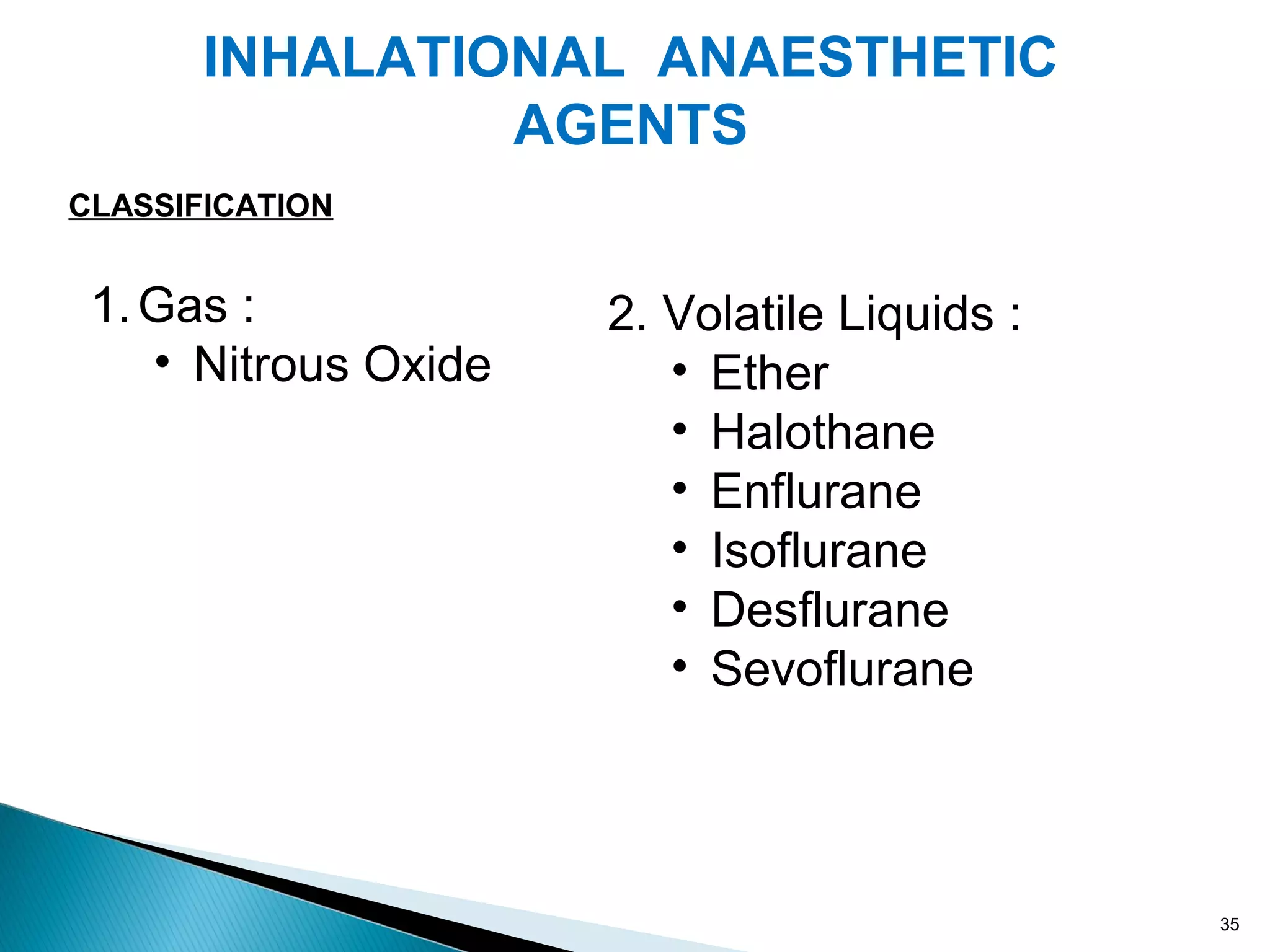 INHALATIONAL ANAESTHETIC AGENTS

CLASSIFICATION

1. Gas :
• Nitrous Oxide

2. Volatile Liquids :
• Ether
• Halothane
• Enflurane
• Isoflurane
• Desflurane
• Sevoflurane

35